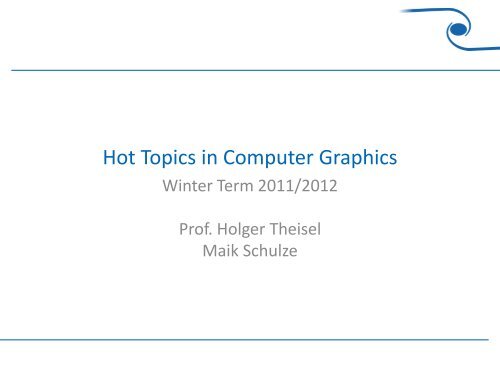 Hot Topics in Computer Graphics
Winter Term 2011/2012

Prof. Holger Theisel
Maik Schulze